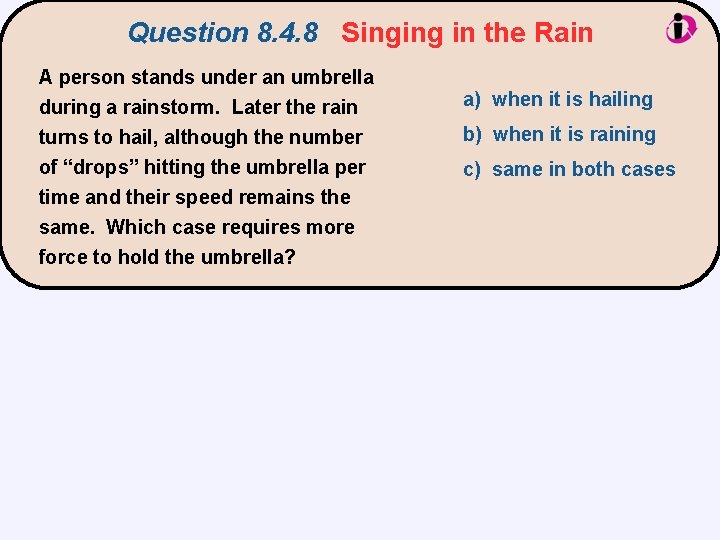 Question 8.4.8 Singing in the Rain

A person stands under an umbrella during a rainstorm. Later the rain turns to hail, although the number of “drops” hitting the umbrella per time and their speed remains the same. Which case requires more force to hold the umbrella?

a) when it is hailing
b) when it is raining
c) same in both cases